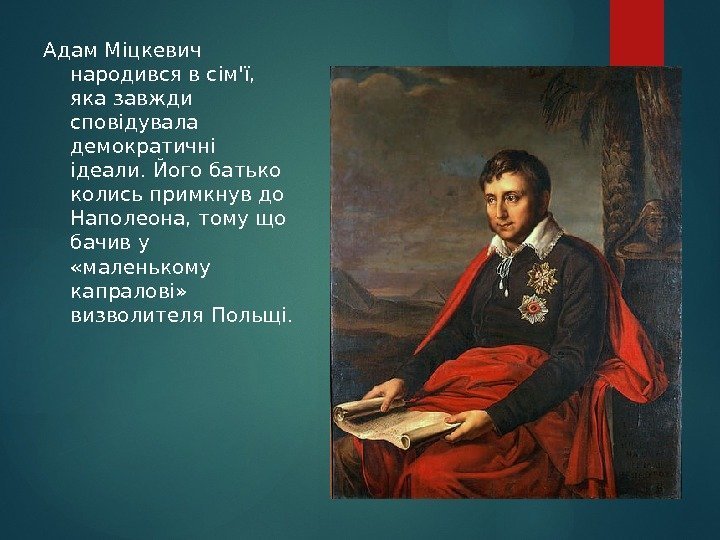 Адам Міцкевич народився в сім'ї, яка завжди сповідувала демократичні ідеали. Його батько колись примкнув до Наполеона, тому що бачив у «маленькому капралові» визволителя Польщі.